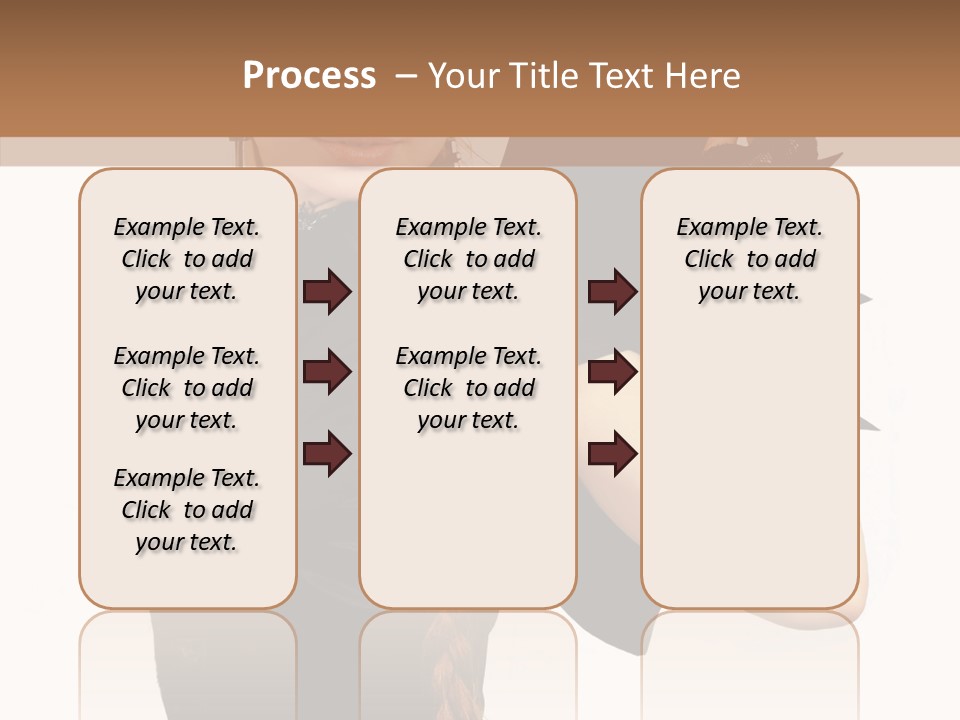 Process – Your Title Text Here

Example Text. Click to add your text.

Example Text. Click to add your text.

Example Text. Click to add your text.

Example Text. Click to add your text.

Example Text. Click to add your text.

Example Text. Click to add your text.